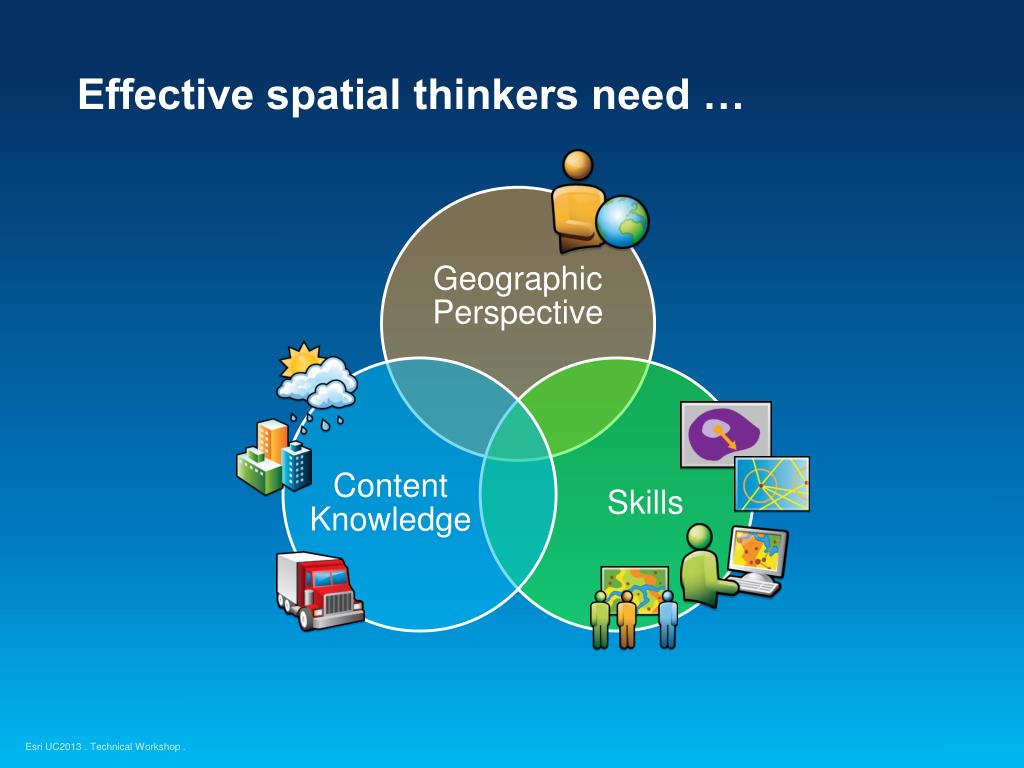 Effective spatial thinkers need …

Geographic Perspective

Content Knowledge

Skills

Esri UC2013 . Technical Workshop .